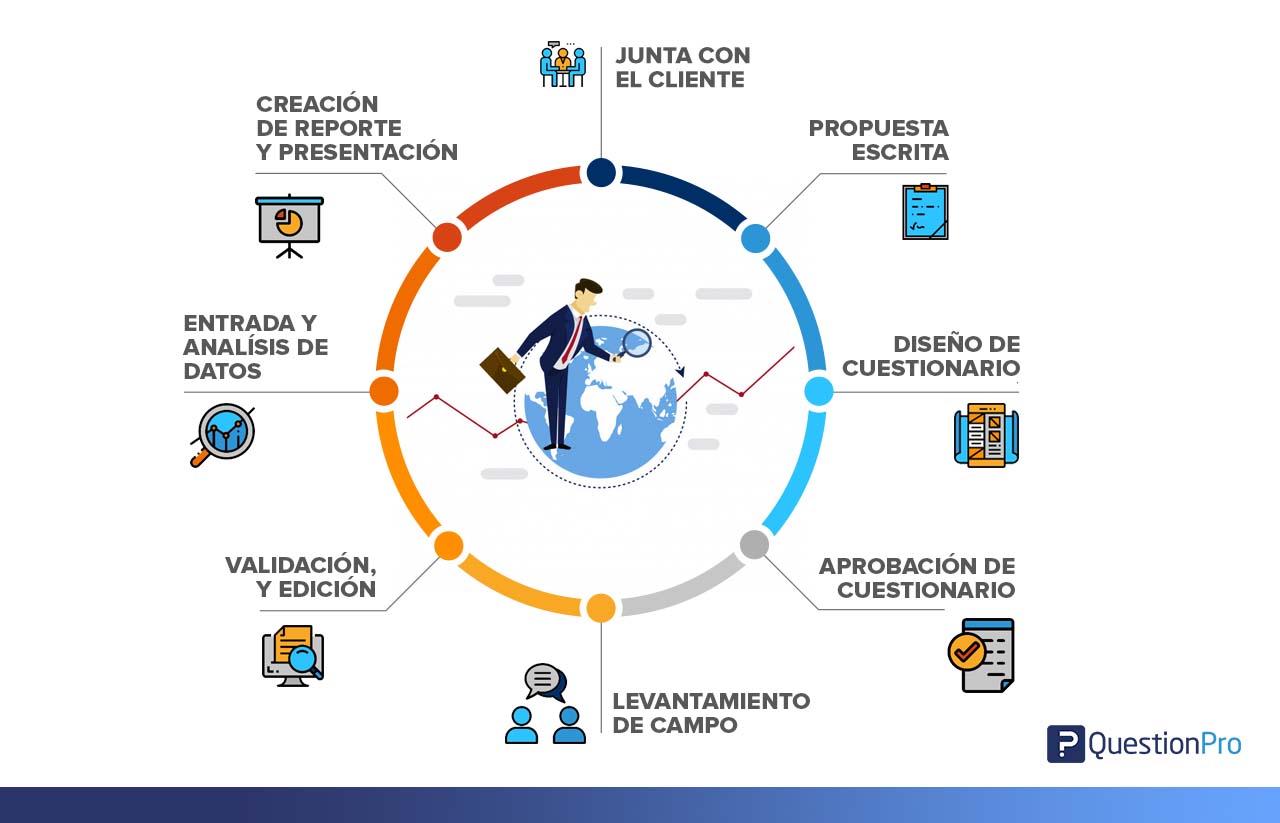 JUNTA CON EL CLIENTE

PROPUESTA ESCRITA

DISEÑO DE CUESTIONARIO

APROBACIÓN DE CUESTIONARIO

LEVANTAMIENTO DE CAMPO

VALIDACIÓN, Y EDICIÓN

ENTRADA Y ANALÍSIS DE DATOS

CREACIÓN DE REPORTE Y PRESENTACIÓN

QuestionPro